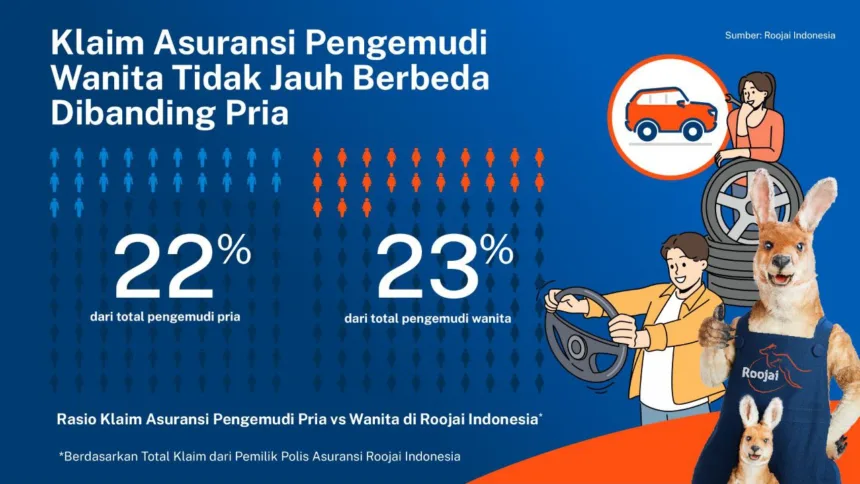 Klaim Asuransi Pengemudi Wanita Tidak Jauh Berbeda Dibanding Pria

Sumber: Roojai Indonesia

22%
dari total pengemudi pria

23%
dari total pengemudi wanita

Roojai

Rasio Klaim Asuransi Pengemudi Pria vs Wanita di Roojai Indonesia*

*Berdasarkan Total Klaim dari Pemilik Polis Asuransi Roojai Indonesia